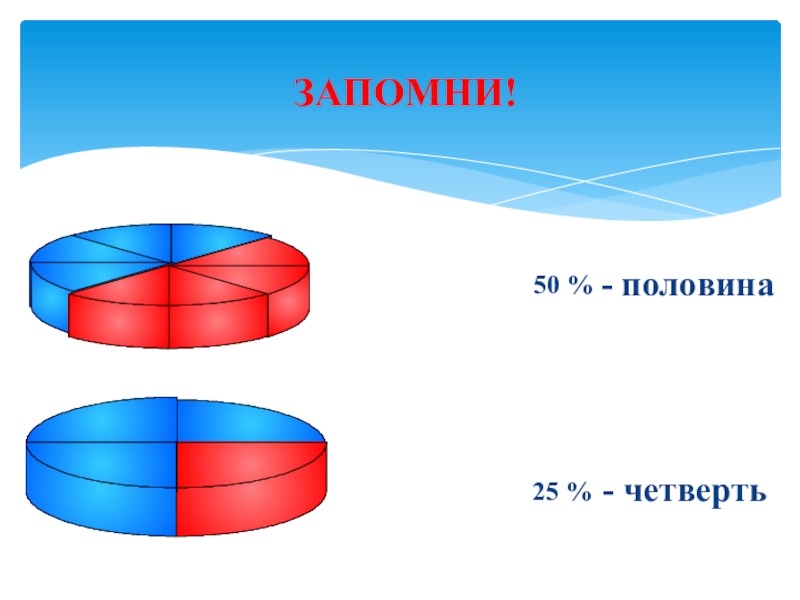 ЗАПОМНИ!

50 % - половина

25 % - четверть